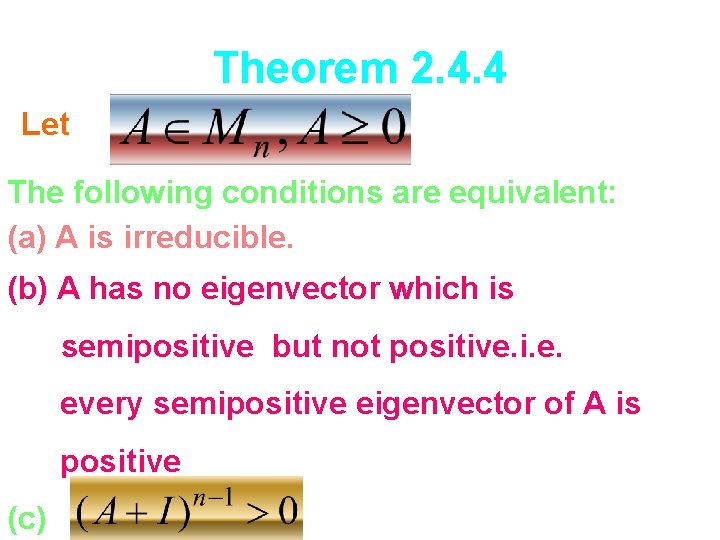 Theorem 2.4.4

Let $A \in M_n, A \geq 0$

The following conditions are equivalent:

(a) A is irreducible.

(b) A has no eigenvector which is semipositive but not positive.i.e. every semipositive eigenvector of A is positive

(c) $(A+I)^{n-1} > 0$